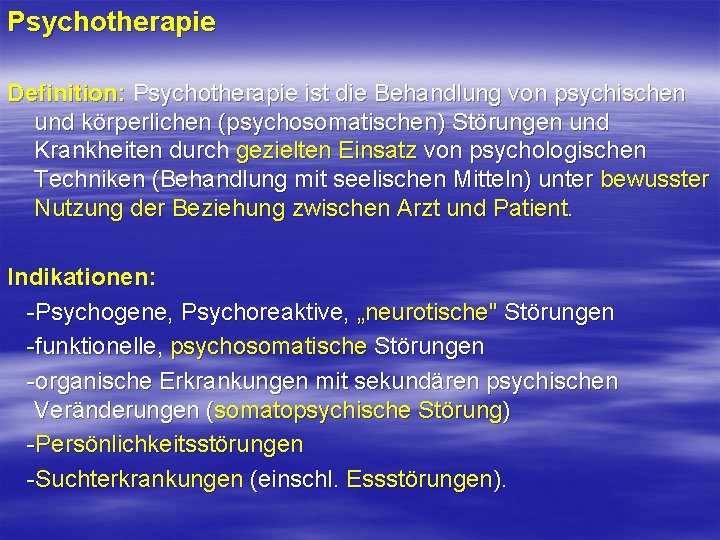 Psychotherapie

Definition: Psychotherapie ist die Behandlung von psychischen und körperlichen (psychosomatischen) Störungen und Krankheiten durch gezielten Einsatz von psychologischen Techniken (Behandlung mit seelischen Mitteln) unter bewusster Nutzung der Beziehung zwischen Arzt und Patient.

Indikationen:
-Psychogene, Psychoreaktive, „neurotische" Störungen
-funktionelle, psychosomatische Störungen
-organische Erkrankungen mit sekundären psychischen Veränderungen (somatopsychische Störung)
-Persönlichkeitsstörungen
-Suchterkrankungen (einschl. Essstörungen).